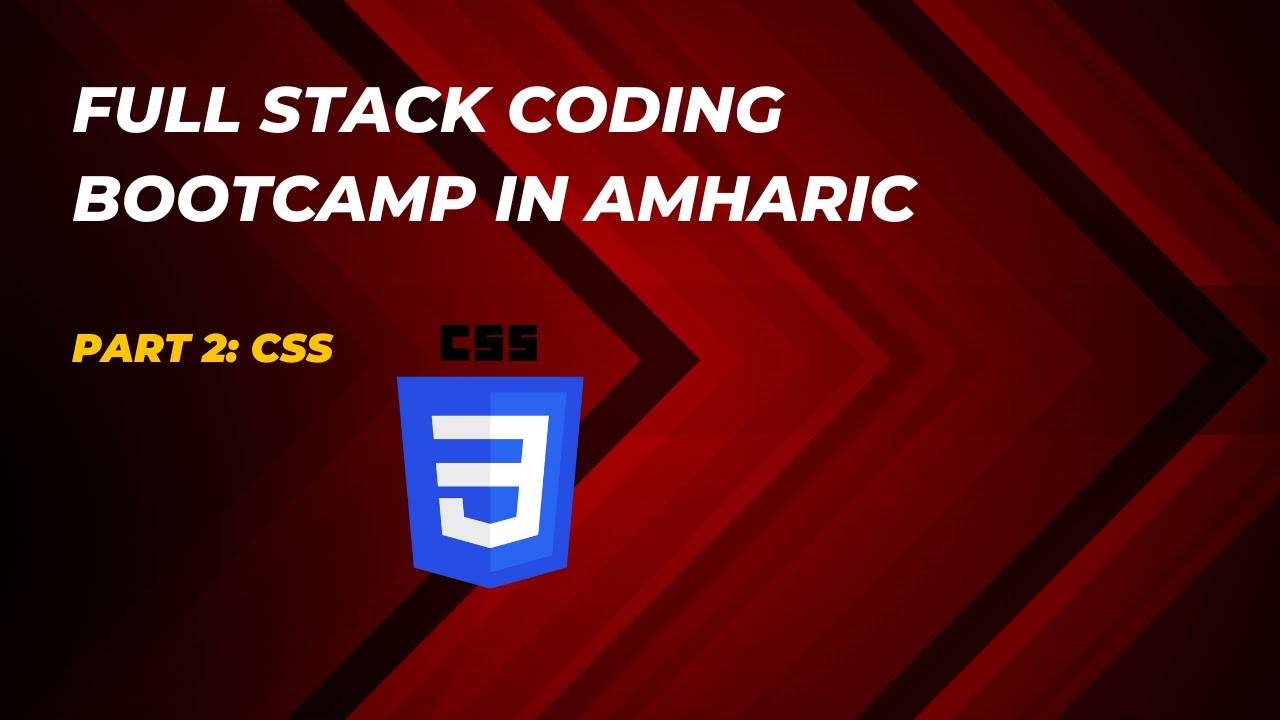 FULL STACK CODING BOOTCAMP IN AMHARIC

PART 2: CSS

CSS

3